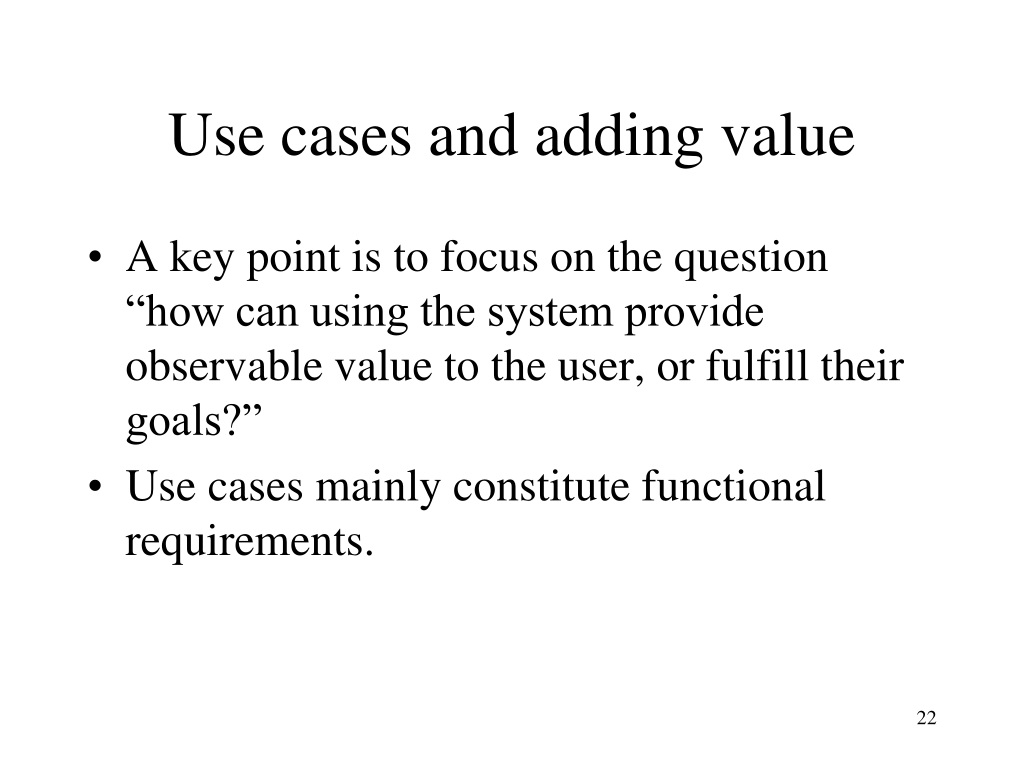 Use cases and adding value

• A key point is to focus on the question “how can using the system provide observable value to the user, or fulfill their goals?”
• Use cases mainly constitute functional requirements.

22